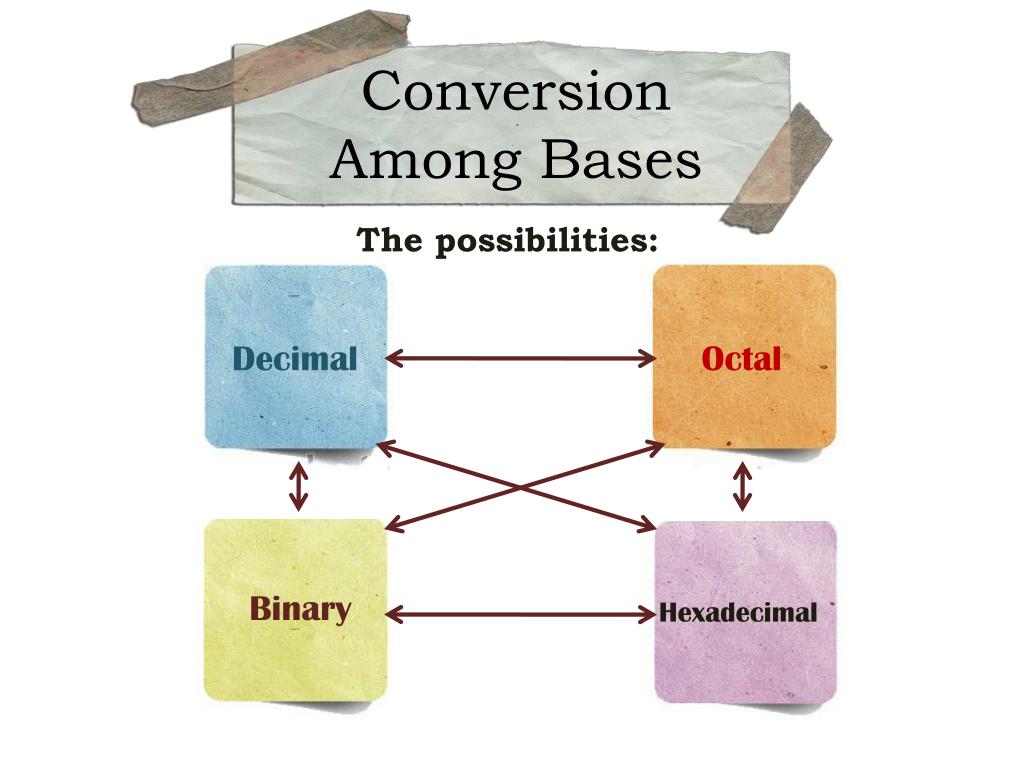 Conversion Among Bases

The possibilities:

Decimal

Octal

Binary

Hexadecimal